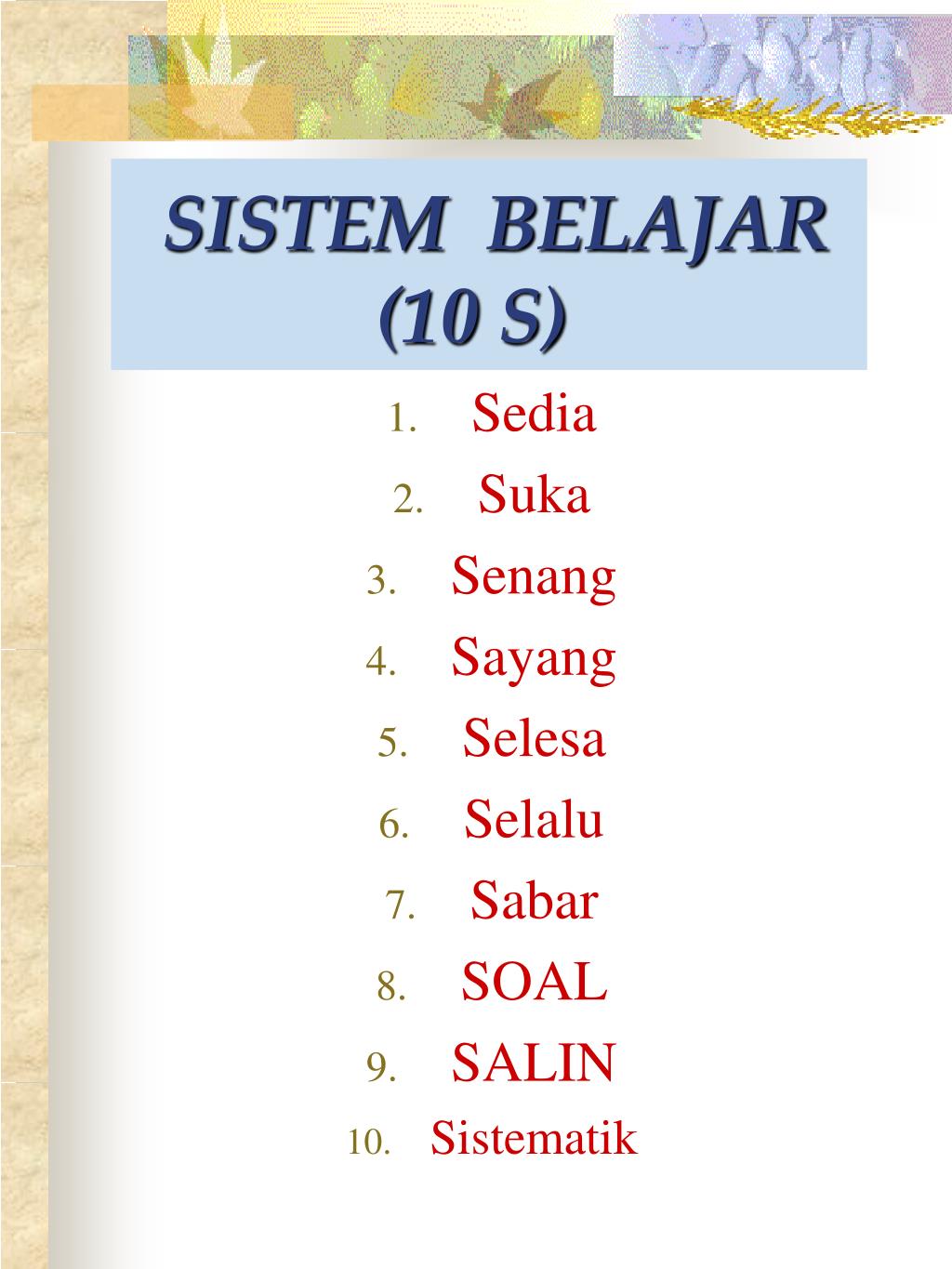 SISTEM BELAJAR (10 S)

1. Sedia
2. Suka
3. Senang
4. Sayang
5. Selesa
6. Selalu
7. Sabar
8. SOAL
9. SALIN
10. Sistematik